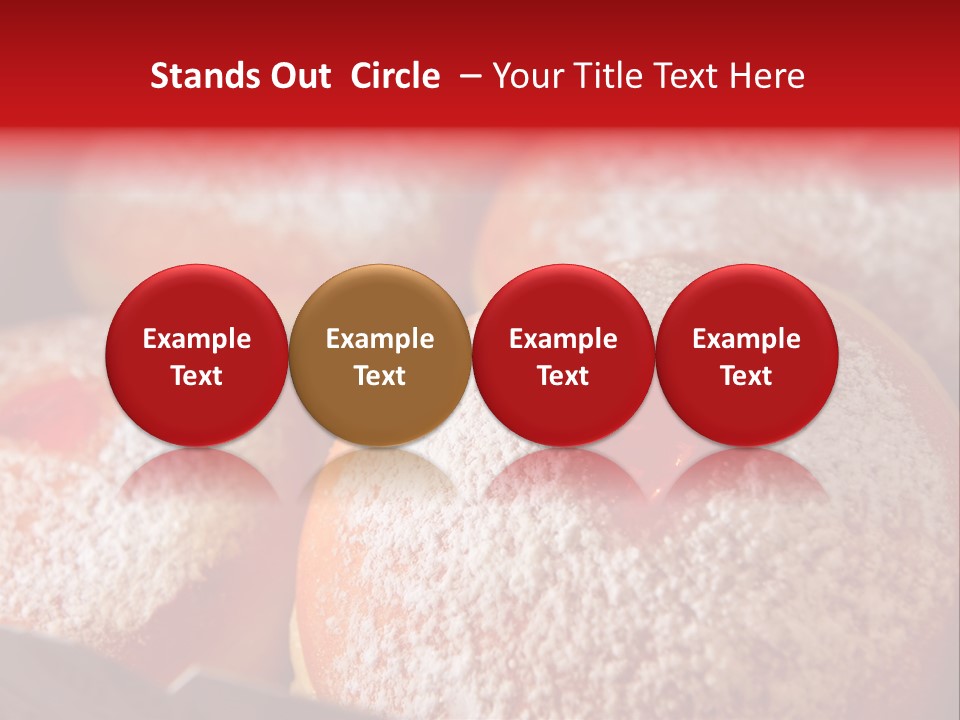 Stands Out Circle – Your Title Text Here

Example Text

Example Text

Example Text

Example Text